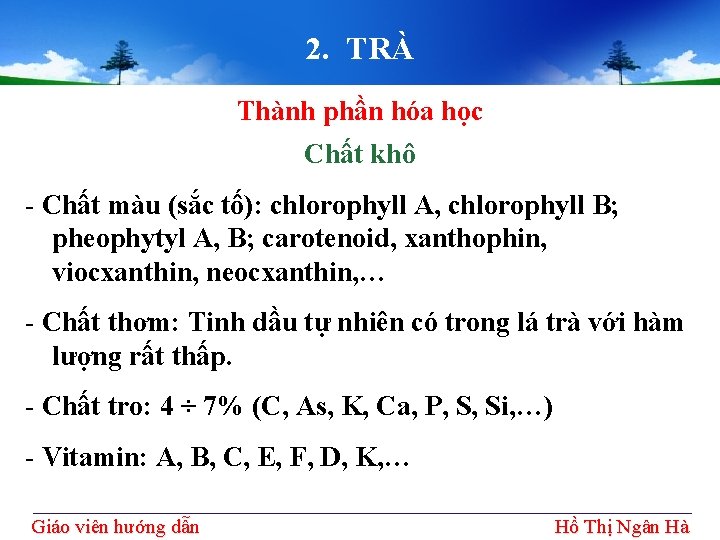 2. TRÀ

Thành phần hóa học

Chất khô

- Chất màu (sắc tố): chlorophyll A, chlorophyll B; pheophytyl A, B; carotenoid, xanthophin, viocxanthin, neocxanthin,…

- Chất thơm: Tinh dầu tự nhiên có trong lá trà với hàm lượng rất thấp.

- Chất tro: 4 ÷ 7% (C, As, K, Ca, P, S, Si,…)

- Vitamin: A, B, C, E, F, D, K,…

Giáo viên hướng dẫn

Hồ Thị Ngân Hà